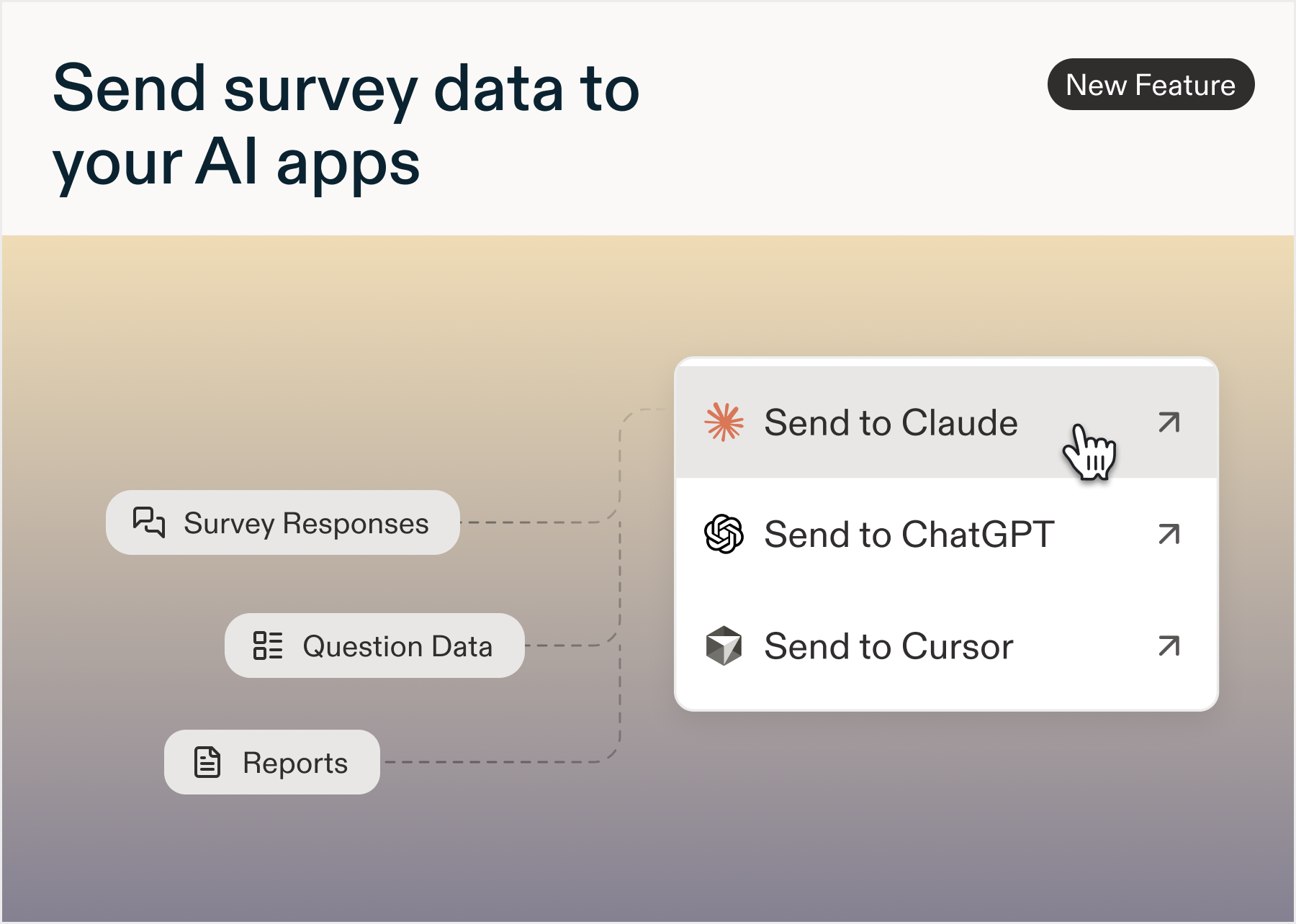 Send survey data to your AI apps

New Feature

Survey Responses

Question Data

Reports

Send to Claude

Send to ChatGPT

Send to Cursor